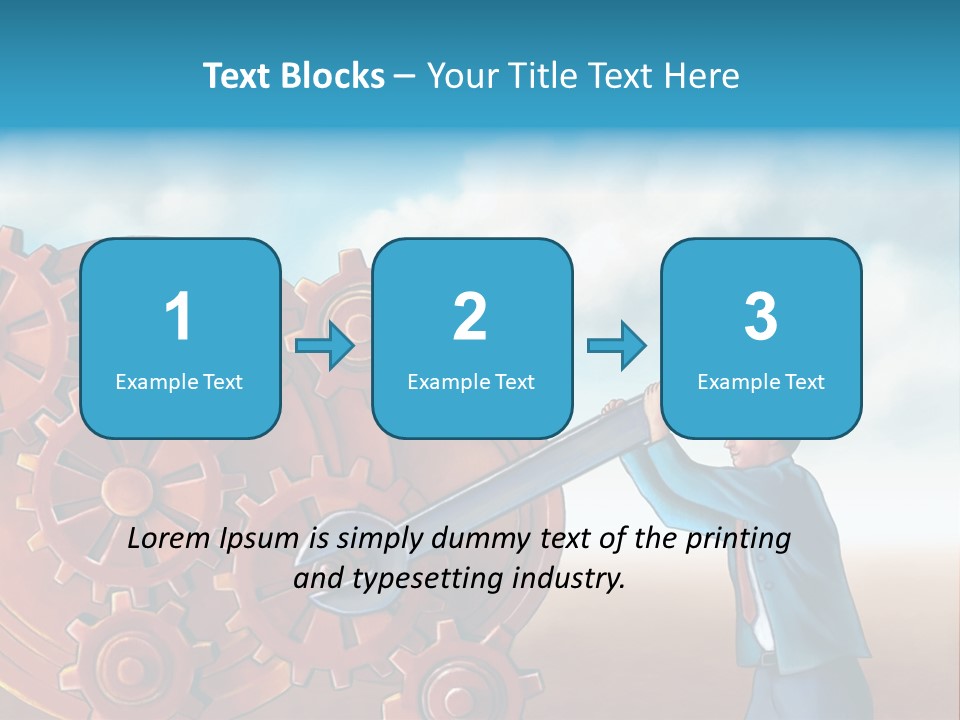 Text Blocks – Your Title Text Here

1
Example Text

2
Example Text

3
Example Text

Lorem Ipsum is simply dummy text of the printing and typesetting industry.